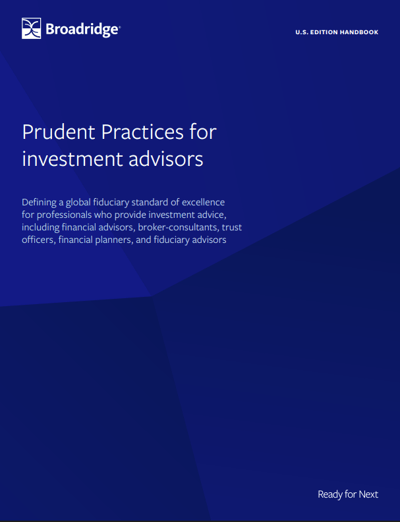 Broadridge

U.S. EDITION HANDBOOK

Prudent Practices for investment advisors

Defining a global fiduciary standard of excellence for professionals who provide investment advice, including financial advisors, broker-consultants, trust officers, financial planners, and fiduciary advisors

Ready for Next